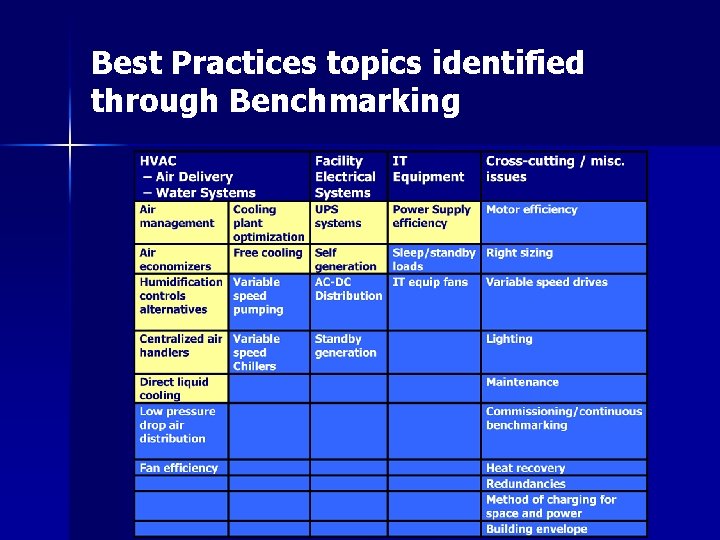 Best Practices topics identified through Benchmarking

| HVAC – Air Delivery – Water Systems | | Facility Electrical Systems | IT Equipment | Cross-cutting / misc. issues |
|---|---|---|---|---|
| Air management | Cooling plant optimization | UPS systems | Power Supply efficiency | Motor efficiency |
| Air economizers | Free cooling | Self generation | Sleep/standby loads | Right sizing |
| Humidification controls alternatives | Variable speed pumping | AC-DC Distribution | IT equip fans | Variable speed drives |
| Centralized air handlers | Variable speed Chillers | Standby generation | | Lighting |
| Direct liquid cooling | | | | Maintenance |
| Low pressure drop air distribution | | | | Commissioning/continuous benchmarking |
| Fan efficiency | | | | Heat recovery |
| | | | | Redundancies |
| | | | | Method of charging for space and power |
| | | | | Building envelope |